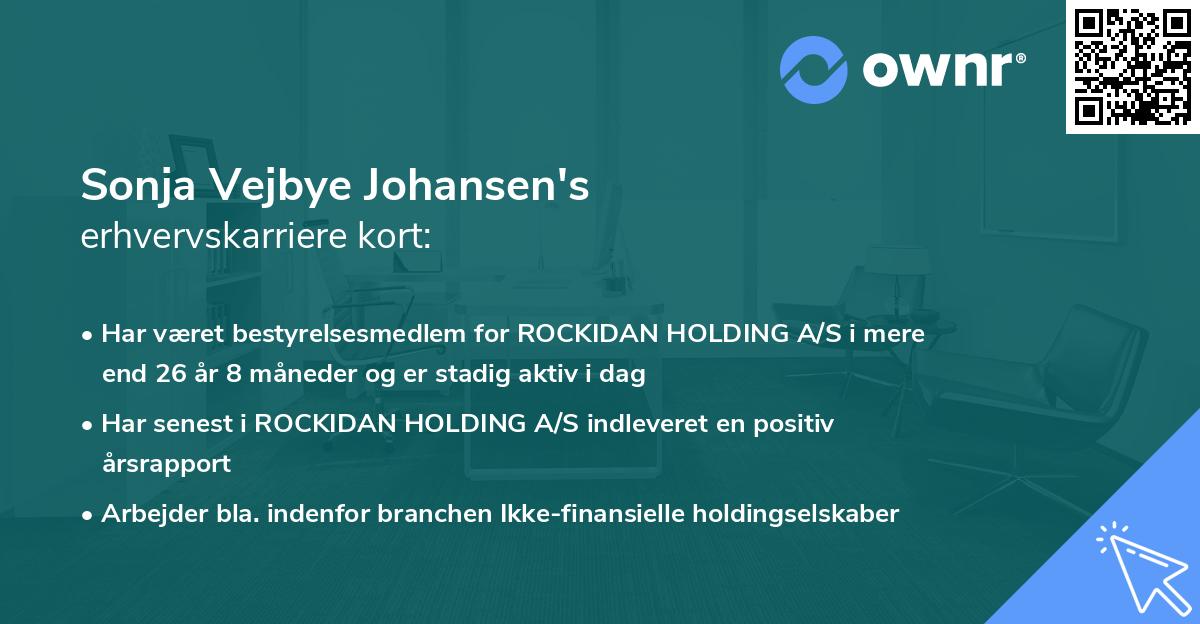 ownr®

Sonja Vejbye Johansen's
erhvervskarriere kort:

• Har været bestyrelsesmedlem for ROCKIDAN HOLDING A/S i mere end 26 år 8 måneder og er stadig aktiv i dag

• Har senest i ROCKIDAN HOLDING A/S indleveret en positiv årsrapport

• Arbejder bla. indenfor branchen Ikke-finansielle holdingselskaber